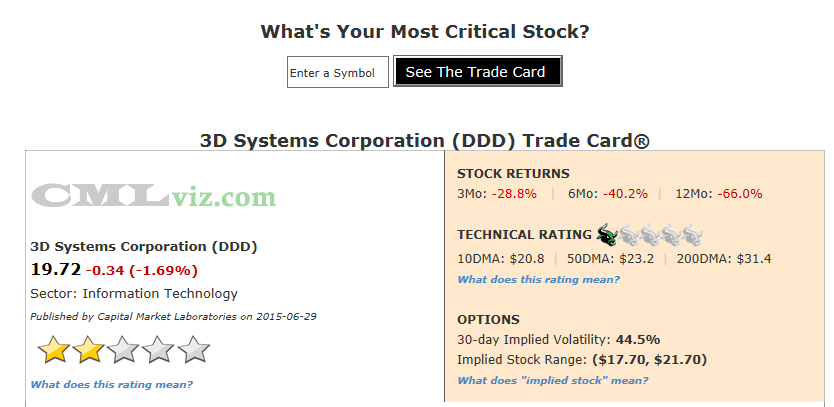 What's Your Most Critical Stock?

Enter a Symbol

See The Trade Card

3D Systems Corporation (DDD) Trade Card®

CMLviz.com

3D Systems Corporation (DDD)

19.72 -0.34 (-1.69%)

Sector: Information Technology

Published by Capital Market Laboratories on 2015-06-29

What does this rating mean?

STOCK RETURNS

3Mo: -28.8% | 6Mo: -40.2% | 12Mo: -66.0%

TECHNICAL RATING

10DMA: $20.8 | 50DMA: $23.2 | 200DMA: $31.4

What does this rating mean?

OPTIONS

30-day Implied Volatility: 44.5%

Implied Stock Range: ($17.70, $21.70)

What does "implied stock" mean?